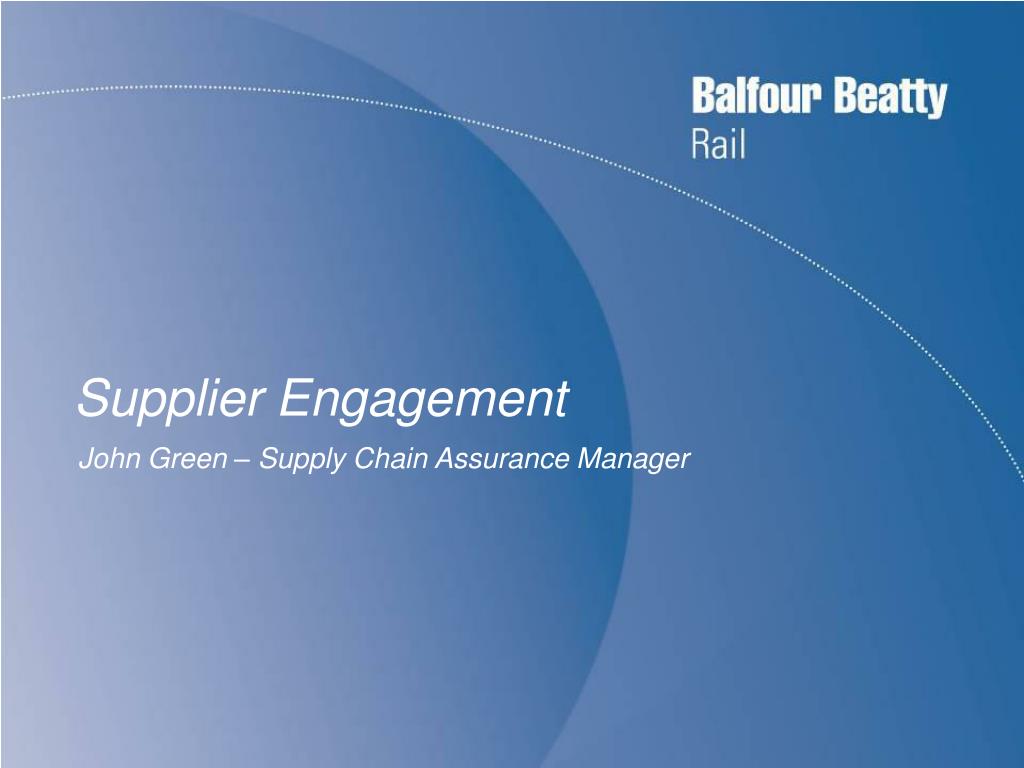 Balfour Beatty
Rail

Supplier Engagement

John Green – Supply Chain Assurance Manager